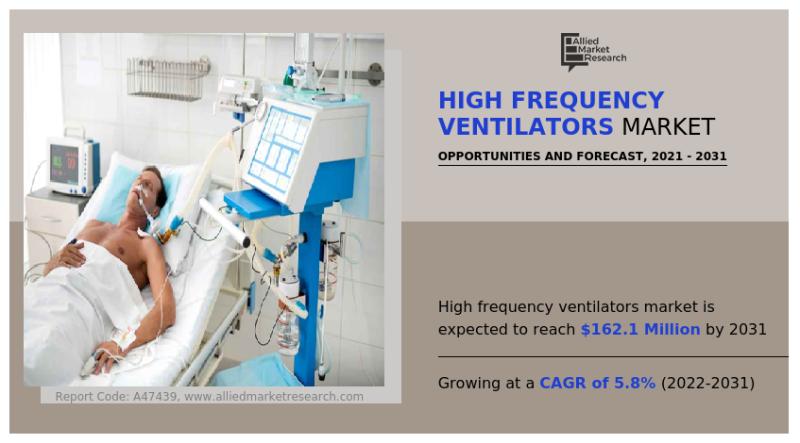 Allied Market Research

HIGH FREQUENCY VENTILATORS MARKET

OPPORTUNITIES AND FORECAST, 2021 - 2031

High frequency ventilators market is expected to reach $162.1 Million by 2031

Growing at a CAGR of 5.8% (2022-2031)

Report Code: A47439, www.alliedmarketresearch.com